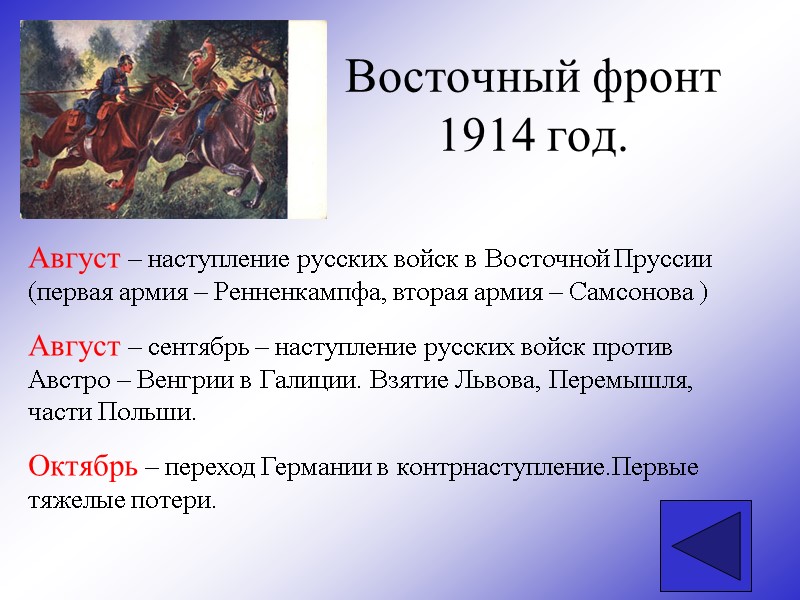 Восточный фронт 1914 год.

Август – наступление русских войск в Восточной Пруссии (первая армия – Ренненкампфа, вторая армия – Самсонова )

Август – сентябрь – наступление русских войск против Австро – Венгрии в Галиции. Взятие Львова, Перемышля, части Польши.

Октябрь – переход Германии в контрнаступление.Первые тяжелые потери.